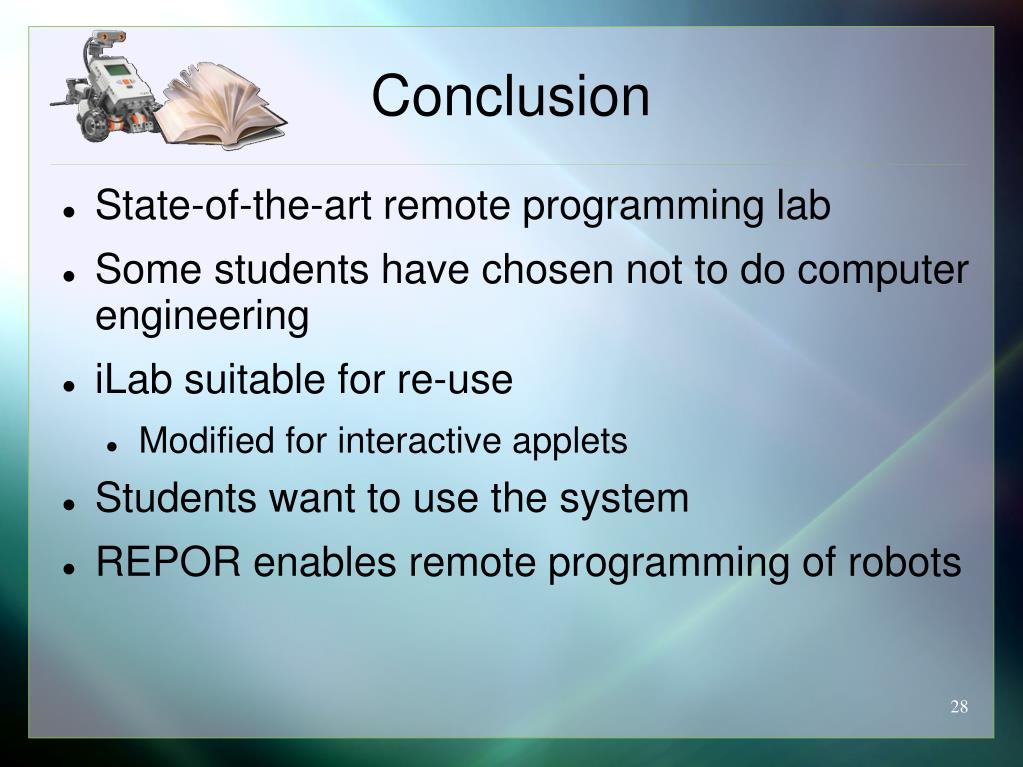 Conclusion

- State-of-the-art remote programming lab
- Some students have chosen not to do computer engineering
- iLab suitable for re-use
  - Modified for interactive applets
- Students want to use the system
- REPOR enables remote programming of robots

28